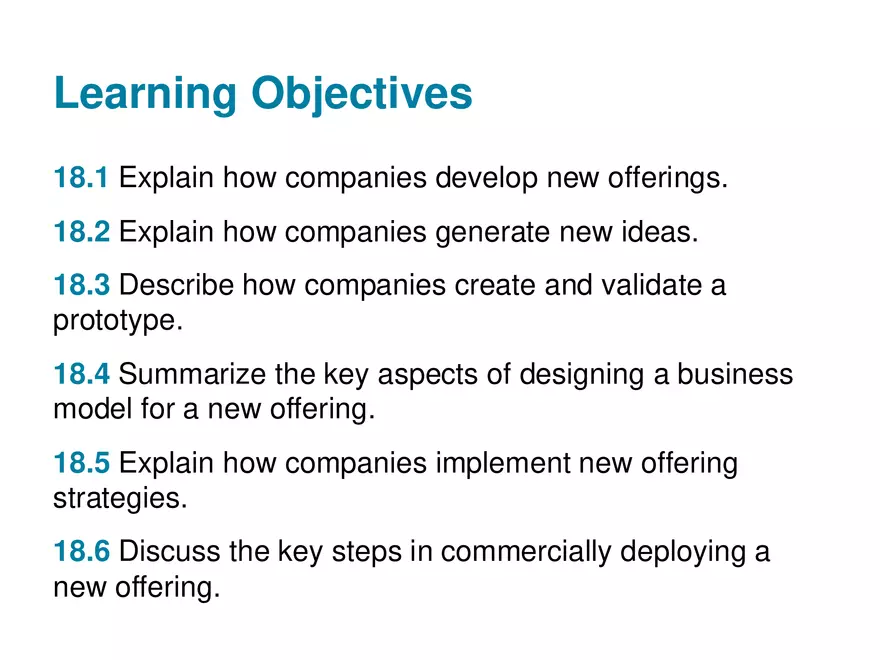 Learning Objectives

18.1 Explain how companies develop new offerings.

18.2 Explain how companies generate new ideas.

18.3 Describe how companies create and validate a prototype.

18.4 Summarize the key aspects of designing a business model for a new offering.

18.5 Explain how companies implement new offering strategies.

18.6 Discuss the key steps in commercially deploying a new offering.